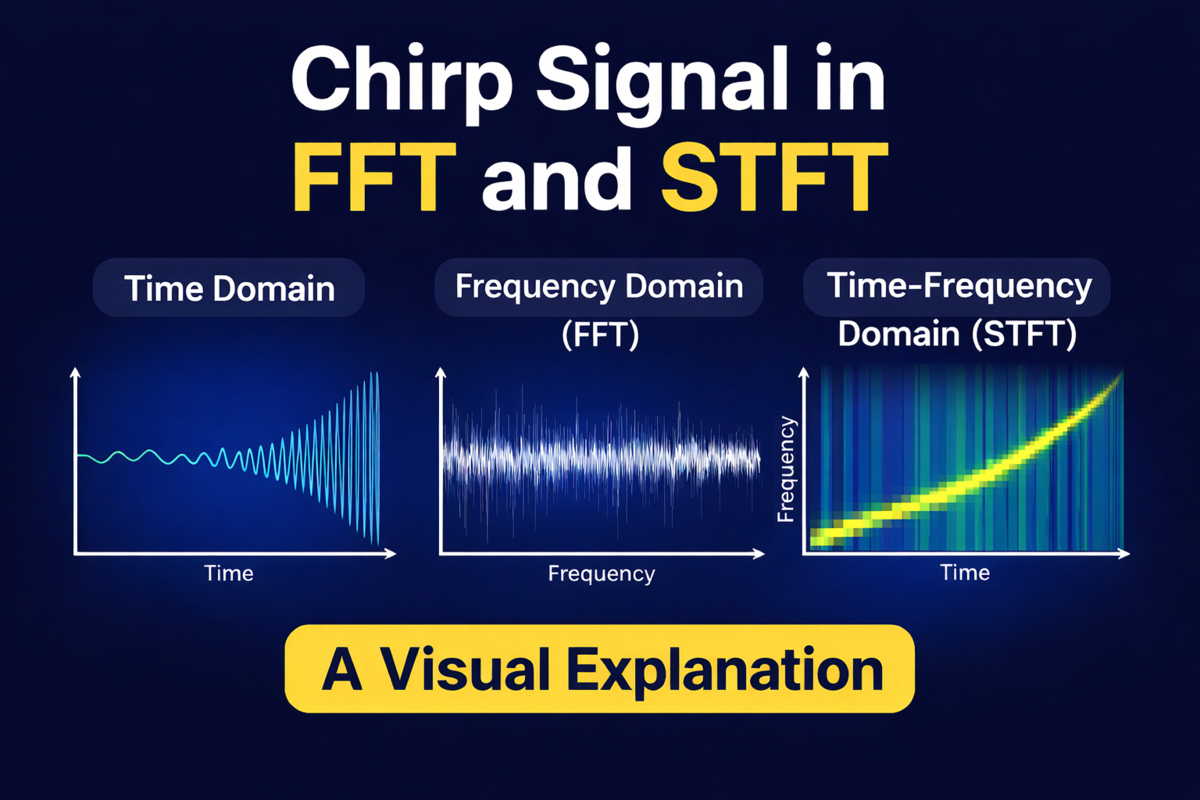 Chirp Signal in FFT and STFT

Time Domain

Time

Frequency Domain (FFT)

Frequency

Time-Frequency Domain (STFT)

Frequency

Time

A Visual Explanation